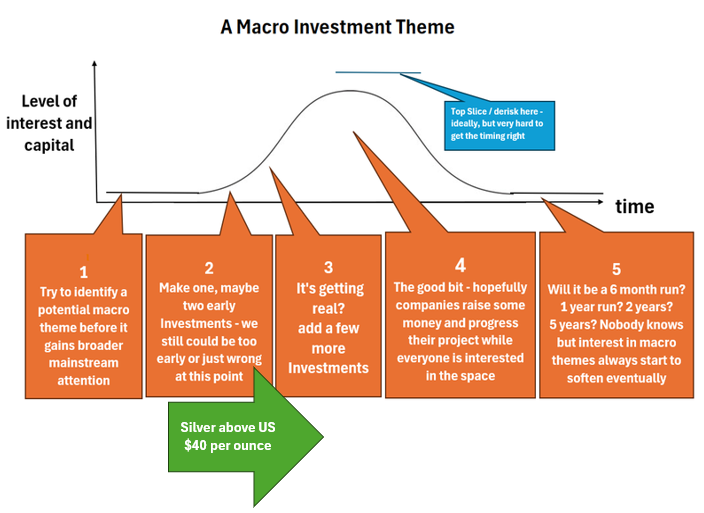 A Macro Investment Theme

Level of interest and capital

Top Slice / derisk here - ideally, but very hard to get the timing right

time

1
Try to identify a potential macro theme before it gains broader mainstream attention

2
Make one, maybe two early Investments - we still could be too early or just wrong at this point

3
It's getting real?
add a few more Investments

4
The good bit - hopefully companies raise some money and progress their project while everyone is interested in the space

5
Will it be a 6 month run? 1 year run? 2 years? 5 years? Nobody knows but interest in macro themes always start to soften eventually

Silver above US $40 per ounce